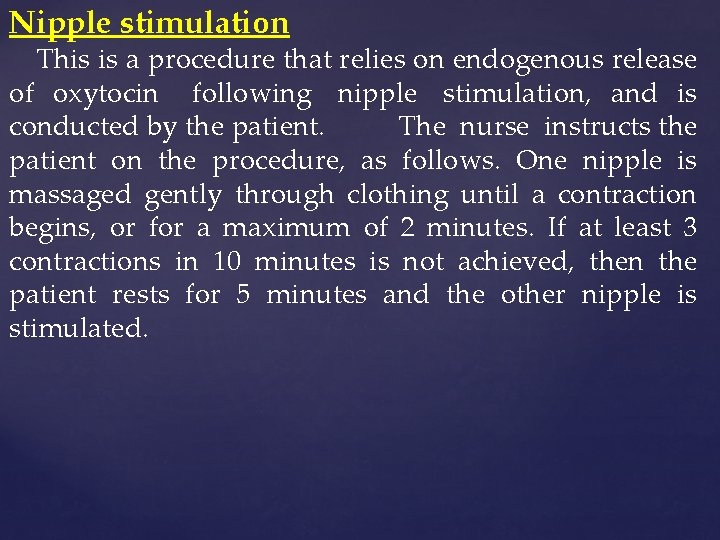 Nipple stimulation

This is a procedure that relies on endogenous release of oxytocin following nipple stimulation, and is conducted by the patient. The nurse instructs the patient on the procedure, as follows. One nipple is massaged gently through clothing until a contraction begins, or for a maximum of 2 minutes. If at least 3 contractions in 10 minutes is not achieved, then the patient rests for 5 minutes and the other nipple is stimulated.